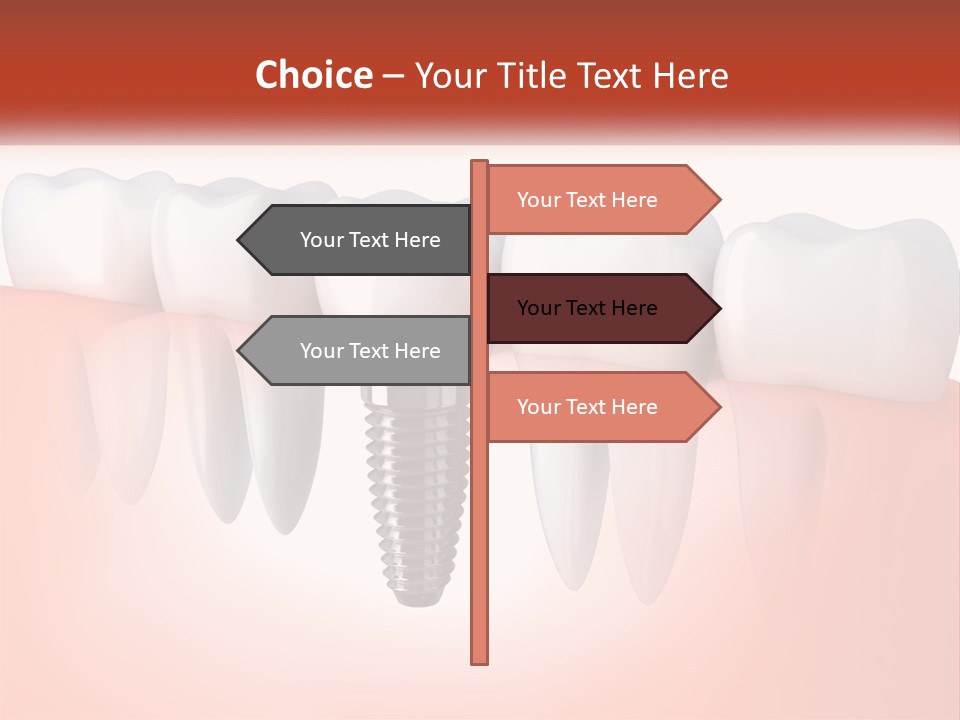 Choice – Your Title Text Here

Your Text Here

Your Text Here

Your Text Here

Your Text Here

Your Text Here